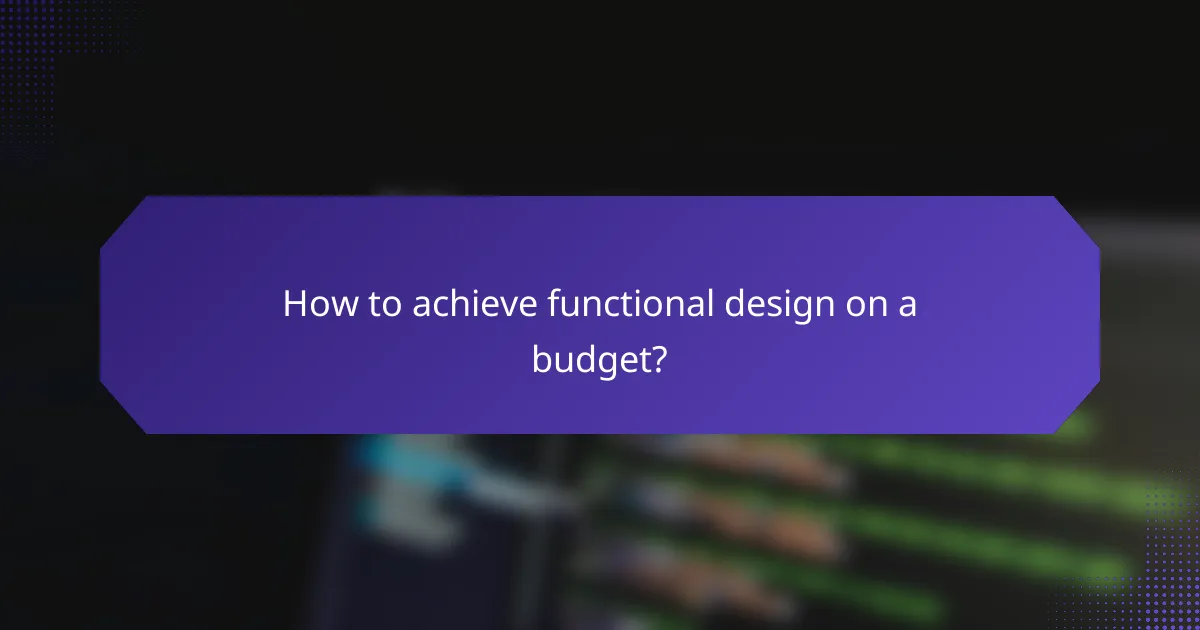 How to achieve functional design on a budget?